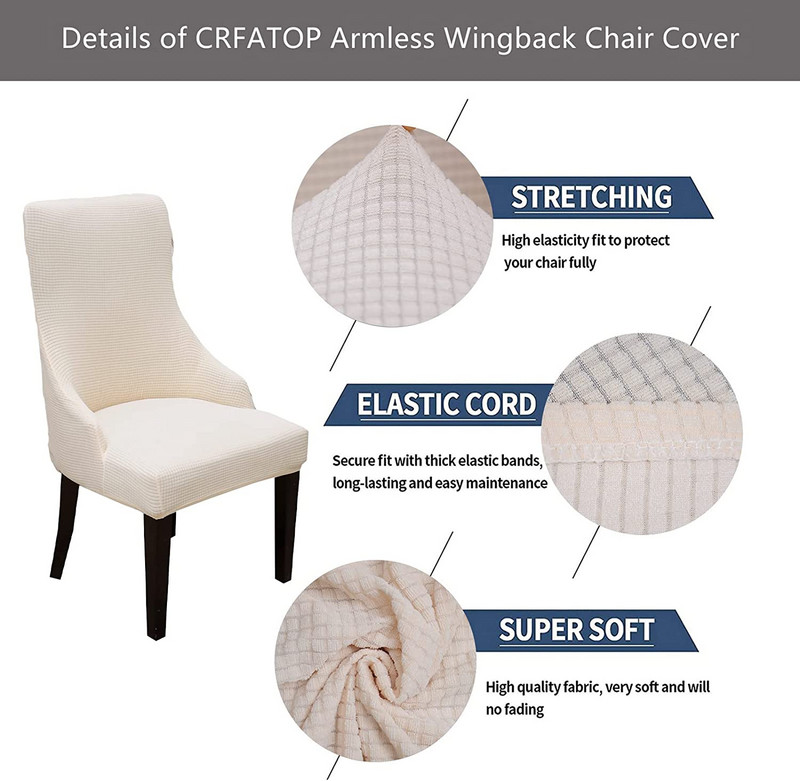 Details of CRFATOP Armless Wingback Chair Cover

STRETCHING

High elasticity fit to protect your chair fully

ELASTIC CORD

Secure fit with thick elastic bands, long-lasting and easy maintenance

SUPER SOFT

High quality fabric, very soft and will no fading